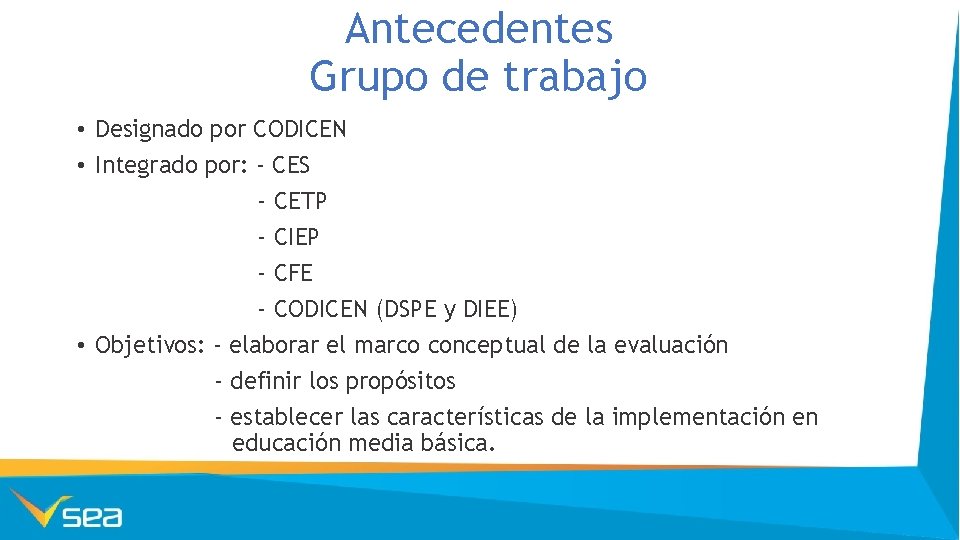 Antecedentes
Grupo de trabajo

• Designado por CODICEN
• Integrado por: - CES
- CETP
- CIEP
- CFE
- CODICEN (DSPE y DIEE)
• Objetivos: - elaborar el marco conceptual de la evaluación
- definir los propósitos
- establecer las características de la implementación en educación media básica.

sea